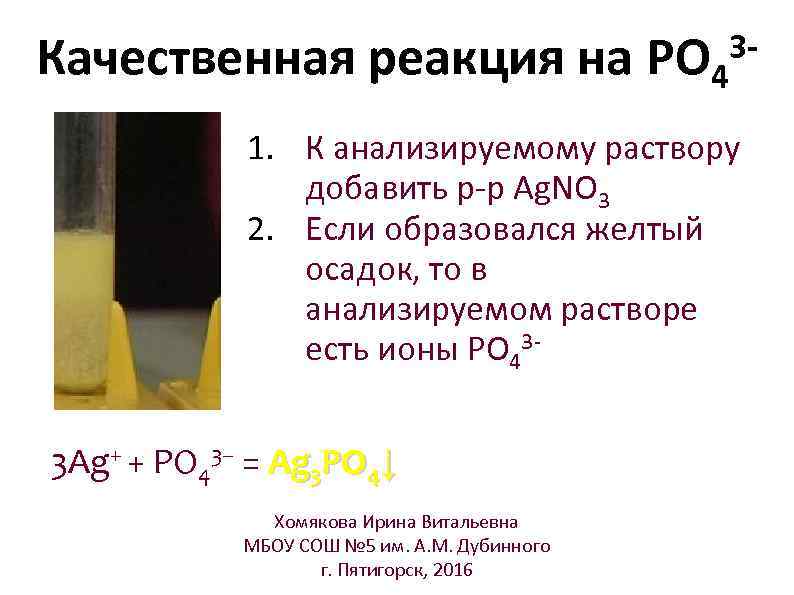 Качественная реакция на $PO_4^{3-}$

1. К анализируемому раствору добавить р-р $AgNO_3$
2. Если образовался желтый осадок, то в анализируемом растворе есть ионы $PO_4^{3-}$

$3Ag^+ + PO_4^{3-} = Ag_3PO_4\downarrow$

Хомякова Ирина Витальевна
МБОУ СОШ №5 им. А.М. Дубинного
г. Пятигорск, 2016